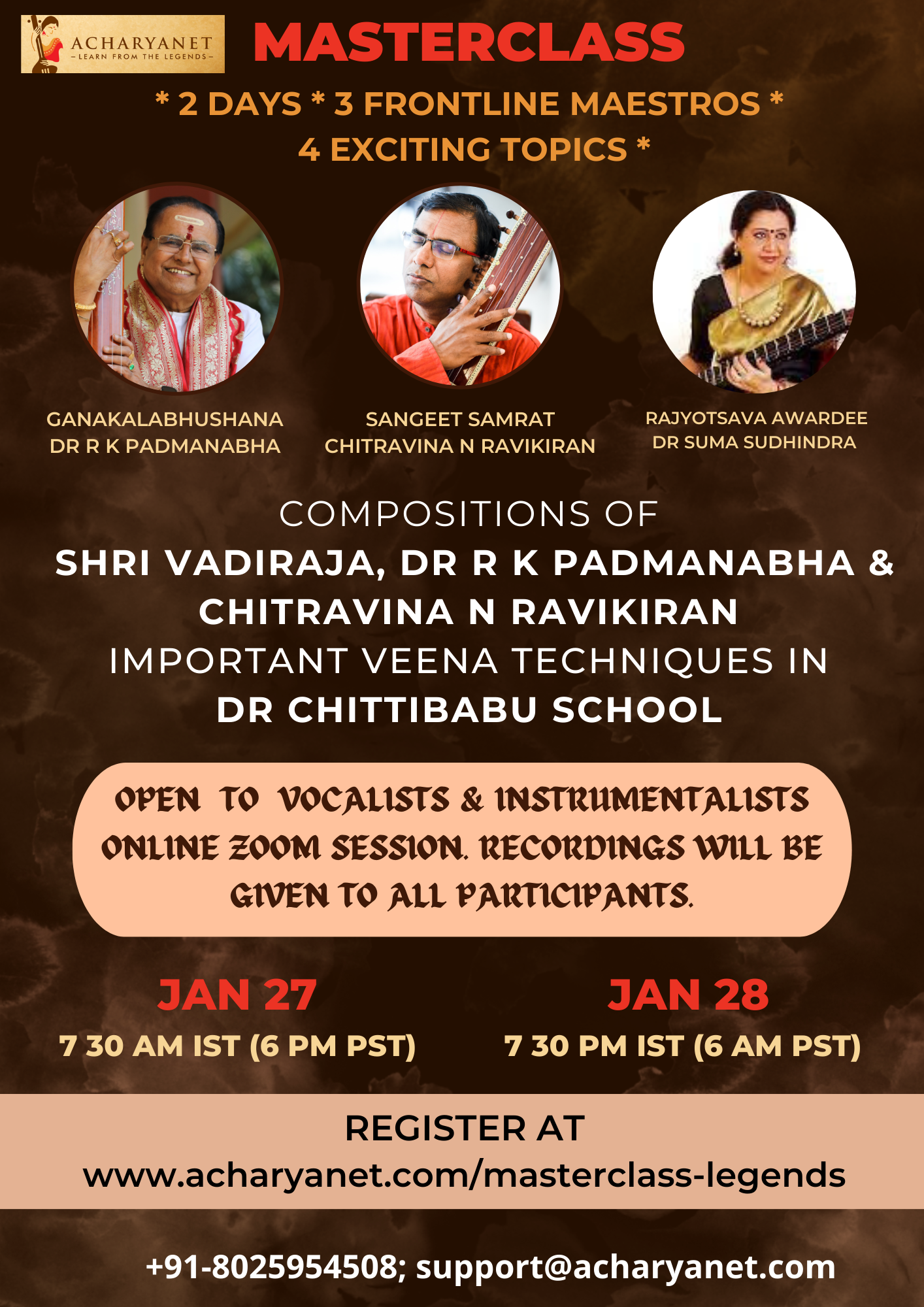 ACHARYANET
– LEARN FROM THE LEGENDS –

MASTERCLASS

* 2 DAYS * 3 FRONTLINE MAESTROS *
4 EXCITING TOPICS *

GANAKALABHUSHANA
DR R K PADMANABHA

SANGEET SAMRAT
CHITRAVINA N RAVIKIRAN

RAJYOTSAVA AWARDEE
DR SUMA SUDHINDRA

COMPOSITIONS OF
SHRI VADIRAJA, DR R K PADMANABHA & CHITRAVINA N RAVIKIRAN
IMPORTANT VEENA TECHNIQUES IN
DR CHITTIBABU SCHOOL

OPEN TO VOCALISTS & INSTRUMENTALISTS
ONLINE ZOOM SESSION. RECORDINGS WILL BE GIVEN TO ALL PARTICIPANTS.

JAN 27
7 30 AM IST (6 PM PST)

JAN 28
7 30 PM IST (6 AM PST)

REGISTER AT
www.acharyanet.com/masterclass-legends

+91-8025954508; support@acharyanet.com